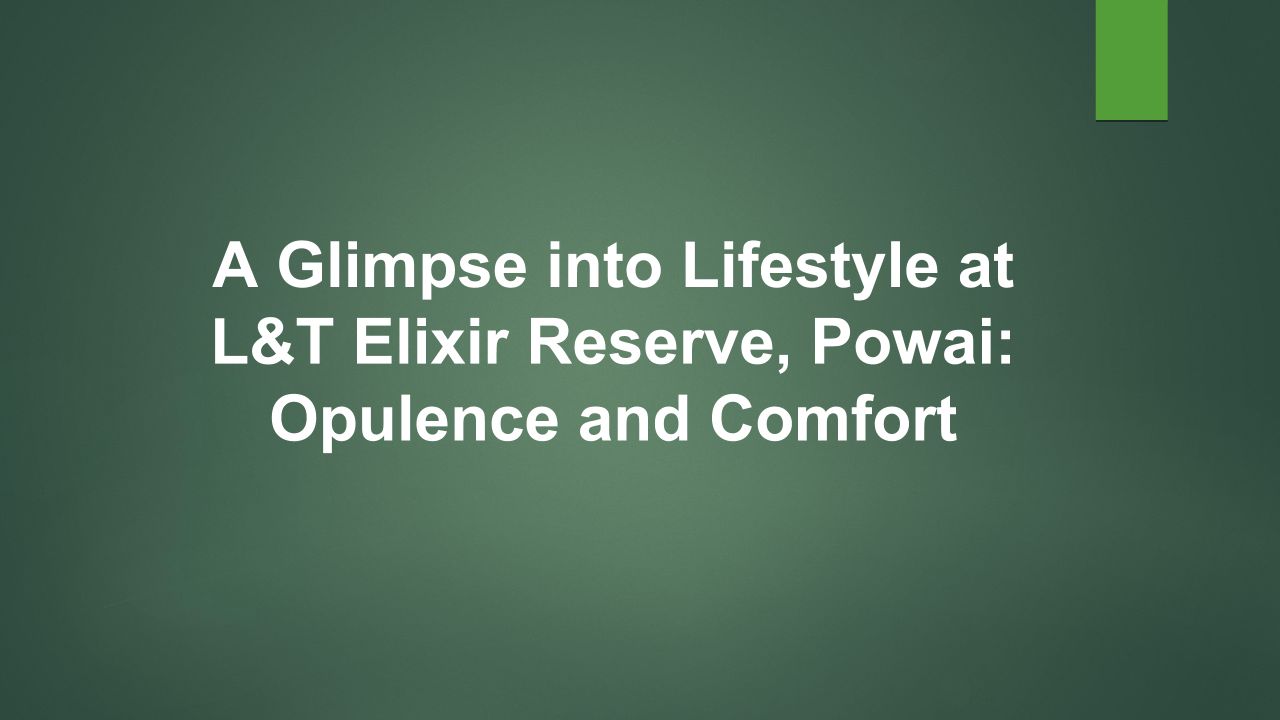 A Glimpse into Lifestyle at L&T Elixir Reserve, Powai: Opulence and Comfort